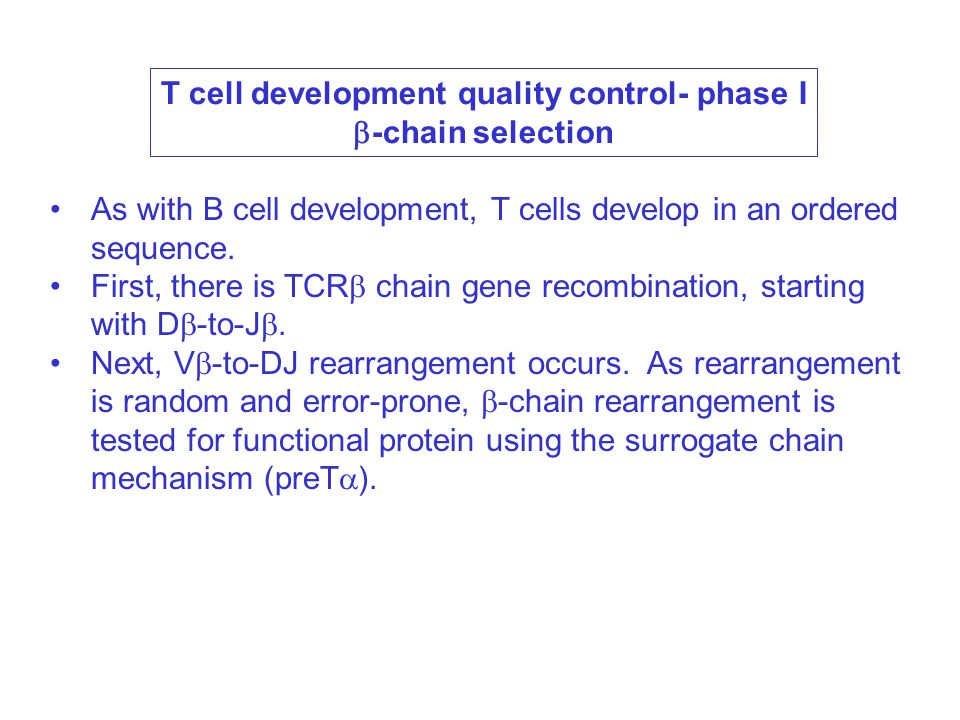 T cell development quality control- phase I
β-chain selection

• As with B cell development, T cells develop in an ordered sequence.
• First, there is TCRβ chain gene recombination, starting with Dβ-to-Jβ.
• Next, Vβ-to-DJ rearrangement occurs. As rearrangement is random and error-prone, β-chain rearrangement is tested for functional protein using the surrogate chain mechanism (preTα).